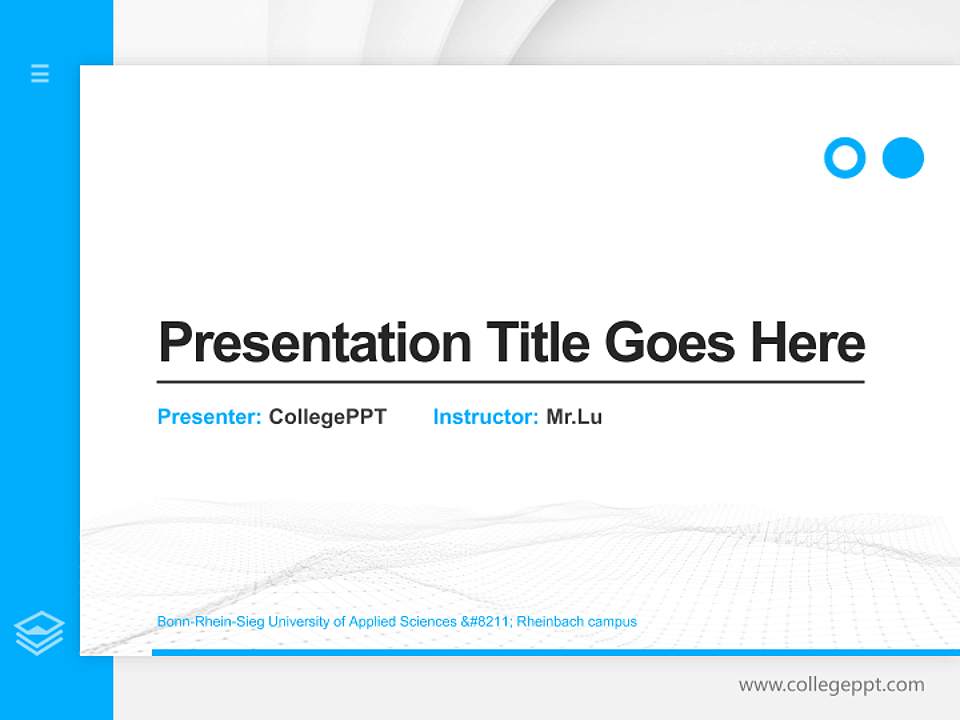 Presentation Title Goes Here

Presenter: CollegePPT Instructor: Mr.Lu

Bonn-Rhein-Sieg University of Applied Sciences &#8211; Rheinbach campus

www.collegeppt.com